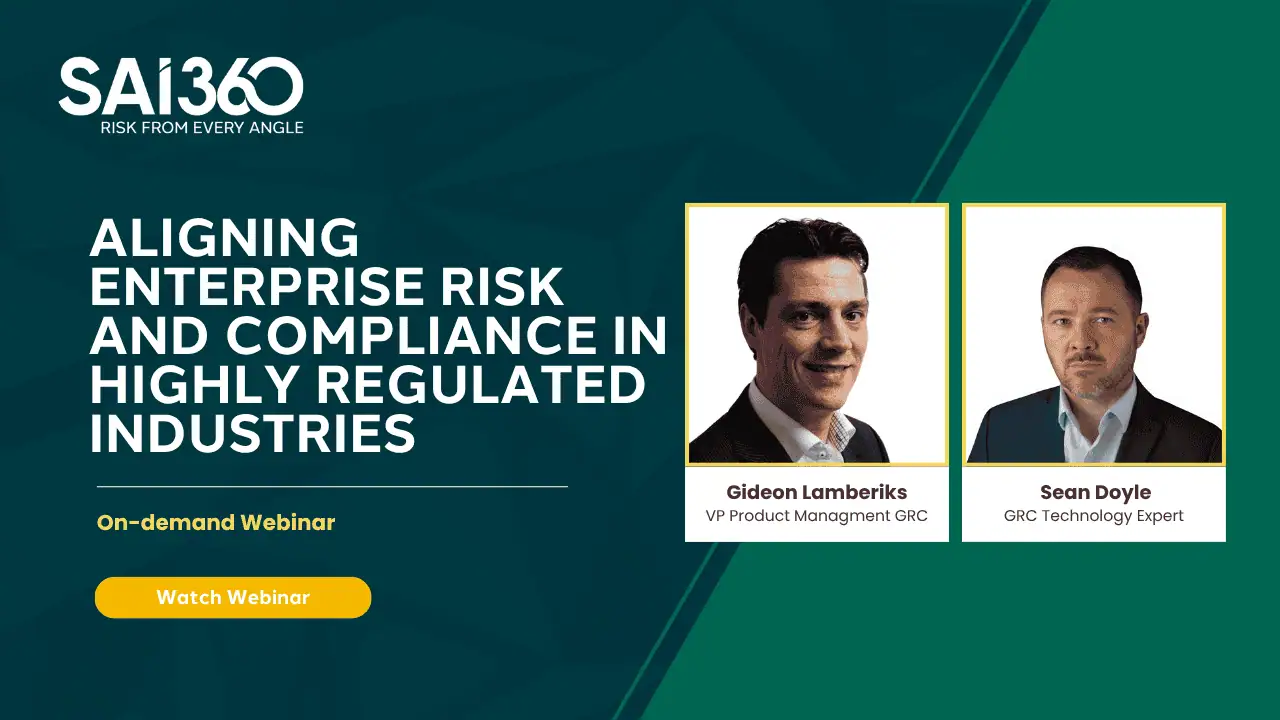 SAI360
RISK FROM EVERY ANGLE

ALIGNING ENTERPRISE RISK AND COMPLIANCE IN HIGHLY REGULATED INDUSTRIES

On-demand Webinar

Watch Webinar

Gideon Lamberiks
VP Product Managment GRC

Sean Doyle
GRC Technology Expert